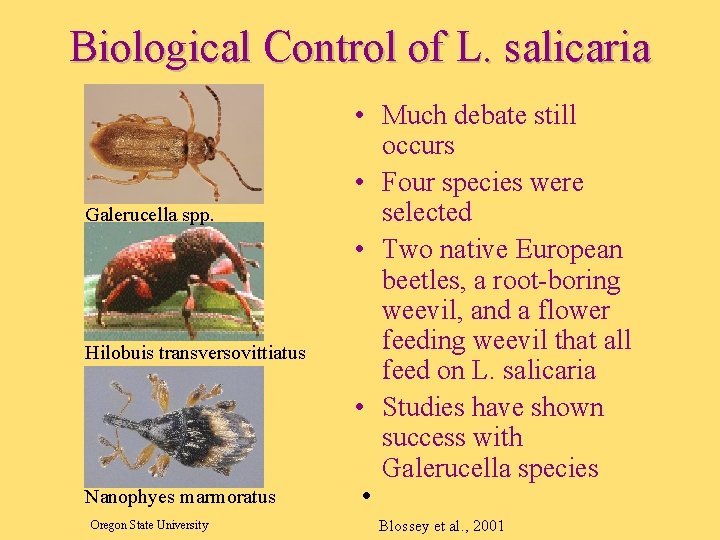 Biological Control of L. salicaria

Galerucella spp.

Hilobuis transversovittiatus

Nanophyes marmoratus

Oregon State University

• Much debate still occurs
• Four species were selected
• Two native European beetles, a root-boring weevil, and a flower feeding weevil that all feed on L. salicaria
• Studies have shown success with Galerucella species
•

Blossey et al., 2001